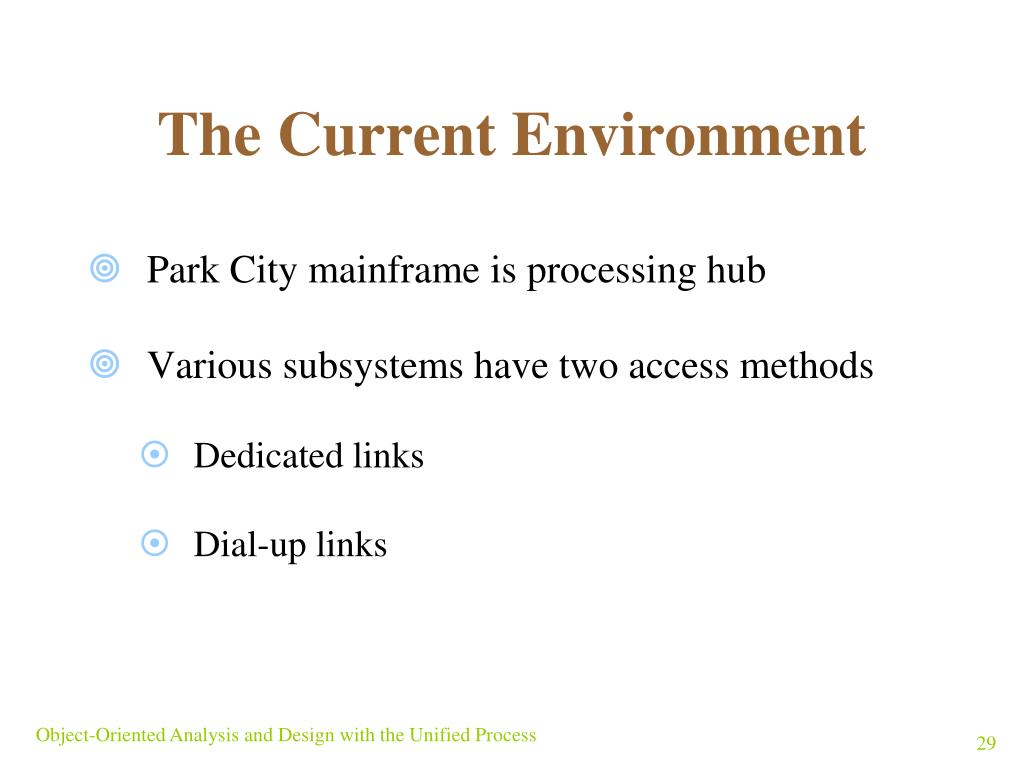 The Current Environment

Park City mainframe is processing hub

Various subsystems have two access methods

Dedicated links

Dial-up links

Object-Oriented Analysis and Design with the Unified Process

29